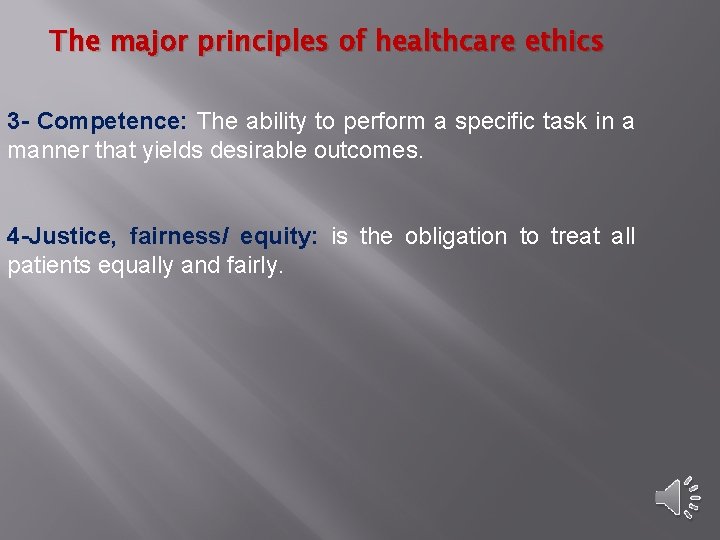 The major principles of healthcare ethics

3- Competence: The ability to perform a specific task in a manner that yields desirable outcomes.

4-Justice, fairness/ equity: is the obligation to treat all patients equally and fairly.